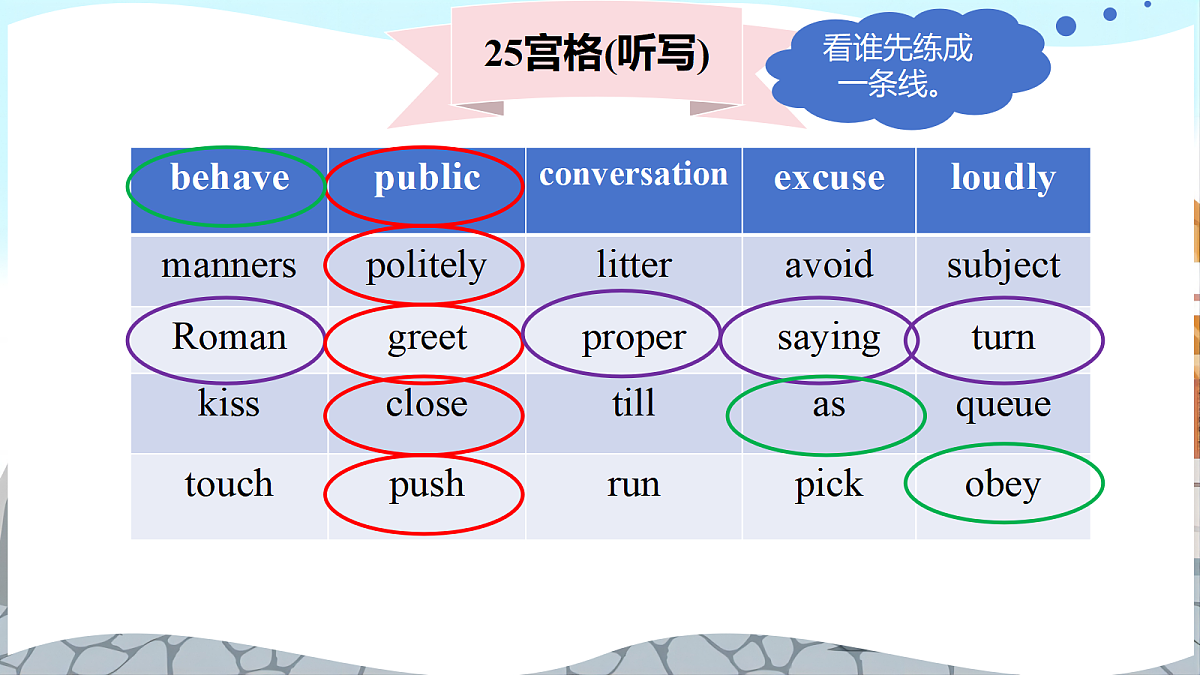 25宫格(听写)

看谁先练成一条线。

| behave | public | conversation | excuse | loudly |
|---|---|---|---|---|
| manners | politely | litter | avoid | subject |
| Roman | greet | proper | saying | turn |
| kiss | close | till | as | queue |
| touch | push | run | pick | obey |